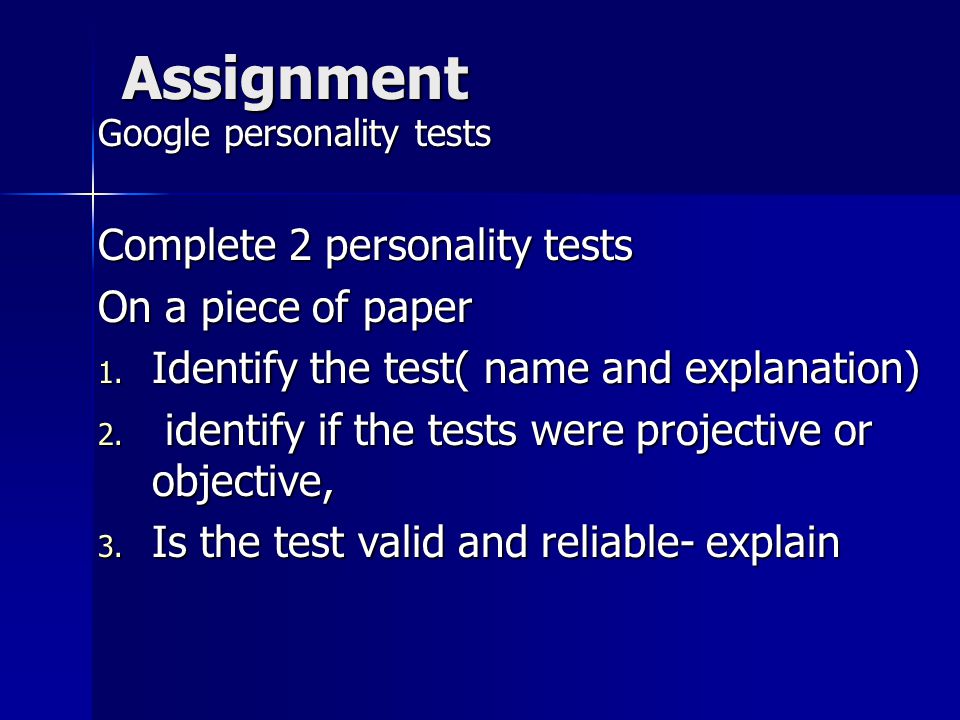 Assignment
Google personality tests

Complete 2 personality tests
On a piece of paper
1. Identify the test( name and explanation)
2. identify if the tests were projective or objective,
3. Is the test valid and reliable- explain